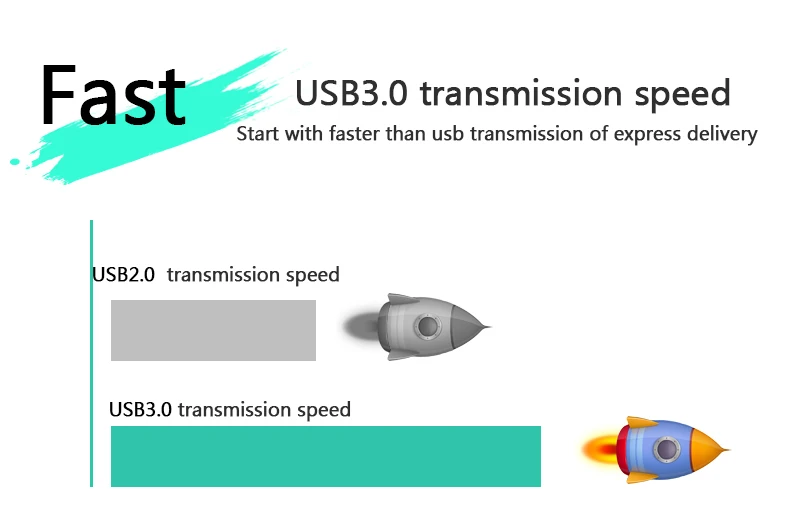 Fast

USB3.0 transmission speed

Start with faster than usb transmission of express delivery

USB2.0 transmission speed

USB3.0 transmission speed